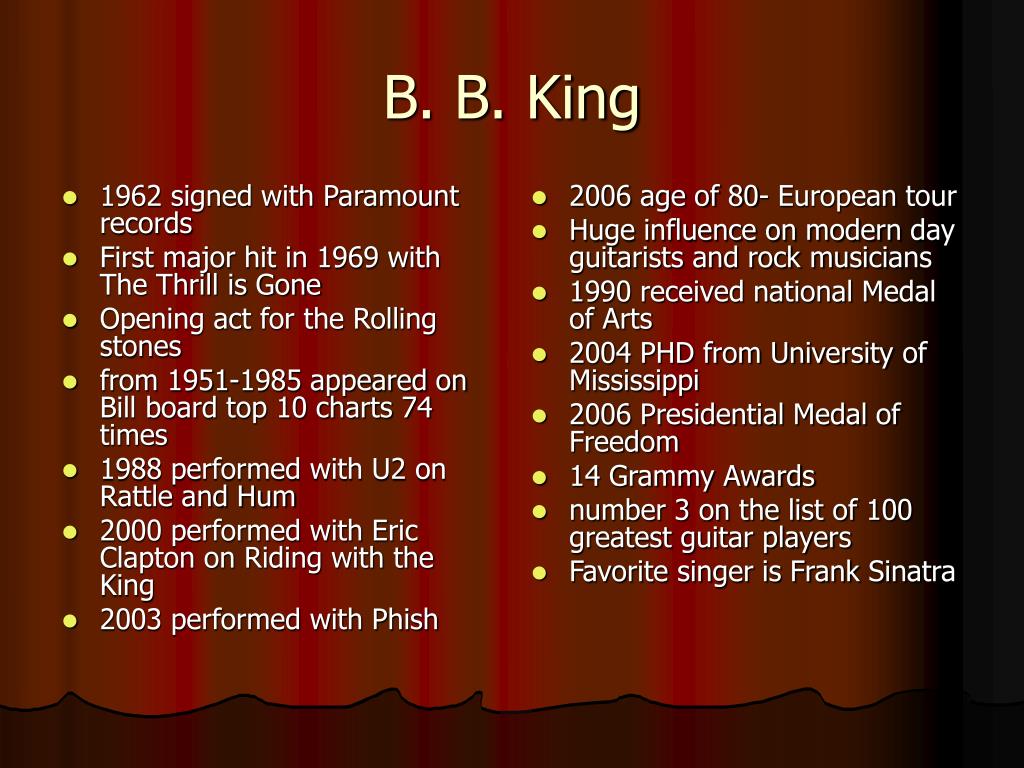 B. B. King

- 1962 signed with Paramount records
- First major hit in 1969 with The Thrill is Gone
- Opening act for the Rolling stones
- from 1951-1985 appeared on Bill board top 10 charts 74 times
- 1988 performed with U2 on Rattle and Hum
- 2000 performed with Eric Clapton on Riding with the King
- 2003 performed with Phish

- 2006 age of 80- European tour
- Huge influence on modern day guitarists and rock musicians
- 1990 received national Medal of Arts
- 2004 PHD from University of Mississippi
- 2006 Presidential Medal of Freedom
- 14 Grammy Awards
- number 3 on the list of 100 greatest guitar players
- Favorite singer is Frank Sinatra